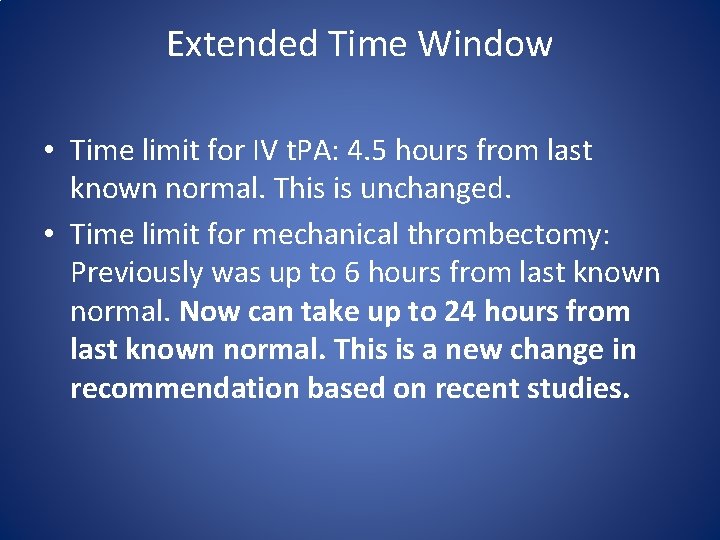 Extended Time Window

• Time limit for IV tPA: 4.5 hours from last known normal. This is unchanged.

• Time limit for mechanical thrombectomy: Previously was up to 6 hours from last known normal. Now can take up to 24 hours from last known normal. This is a new change in recommendation based on recent studies.